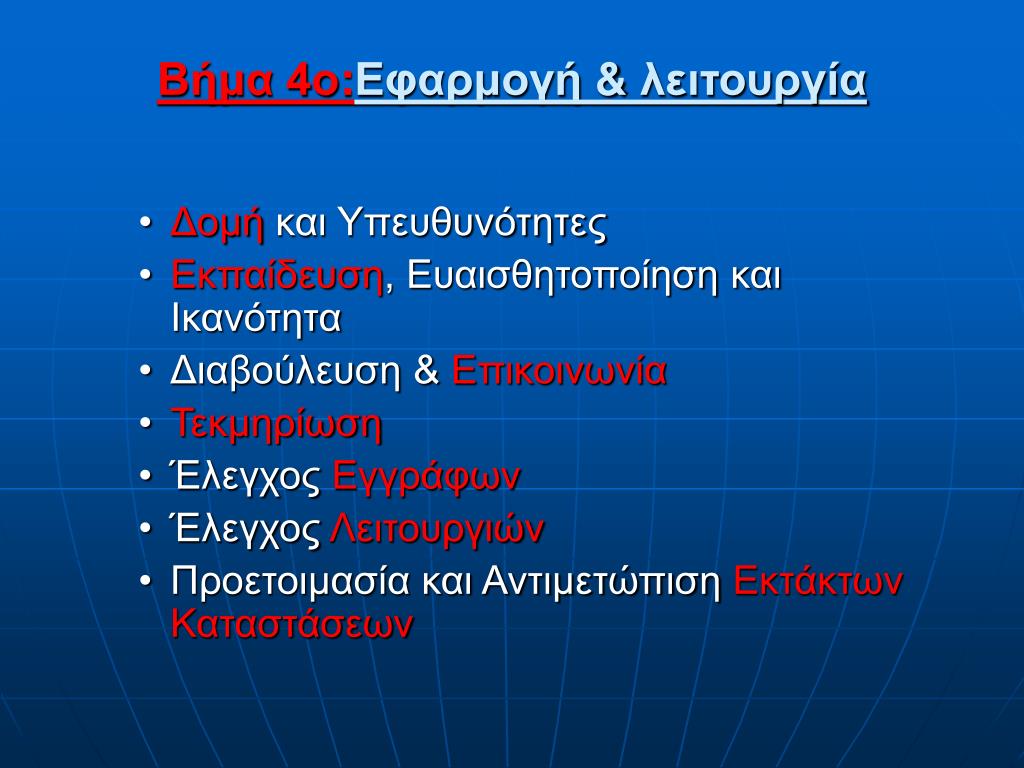 Βήμα 4ο:Εφαρμογή & λειτουργία

• Δομή και Υπευθυνότητες
• Εκπαίδευση, Ευαισθητοποίηση και Ικανότητα
• Διαβούλευση & Επικοινωνία
• Τεκμηρίωση
• Έλεγχος Εγγράφων
• Έλεγχος Λειτουργιών
• Προετοιμασία και Αντιμετώπιση Εκτάκτων Καταστάσεων